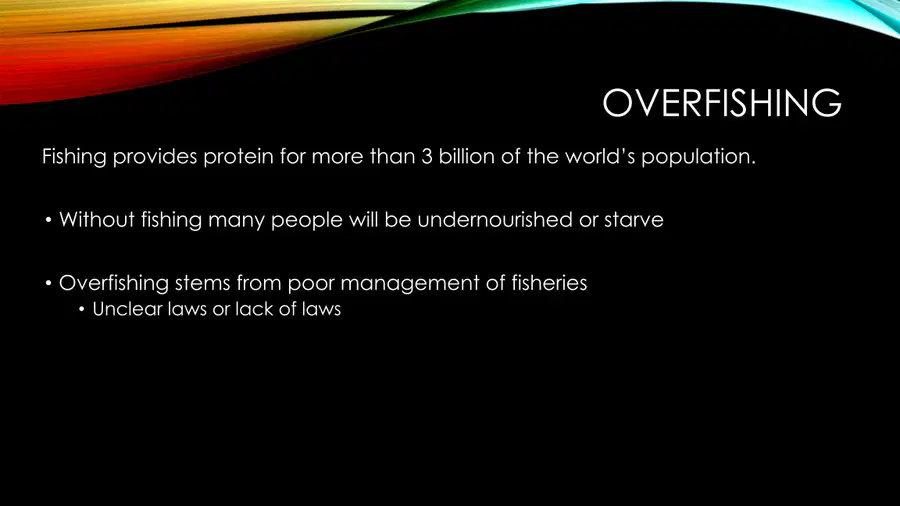 OVERFISHING

Fishing provides protein for more than 3 billion of the world's population.

• Without fishing many people will be undernourished or starve

• Overfishing stems from poor management of fisheries
  • Unclear laws or lack of laws